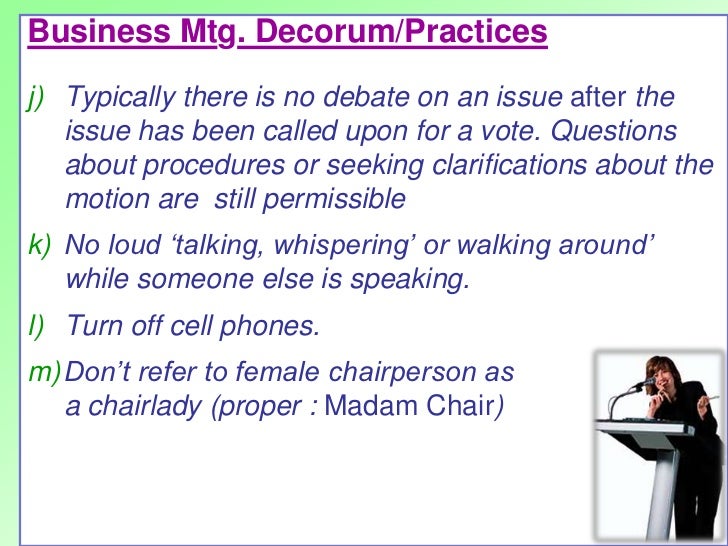 Business Mtg. Decorum/Practices

j) Typically there is no debate on an issue after the issue has been called upon for a vote. Questions about procedures or seeking clarifications about the motion are still permissible

k) No loud ‘talking, whispering’ or walking around’ while someone else is speaking.

l) Turn off cell phones.

m) Don’t refer to female chairperson as a chairlady (proper : Madam Chair)